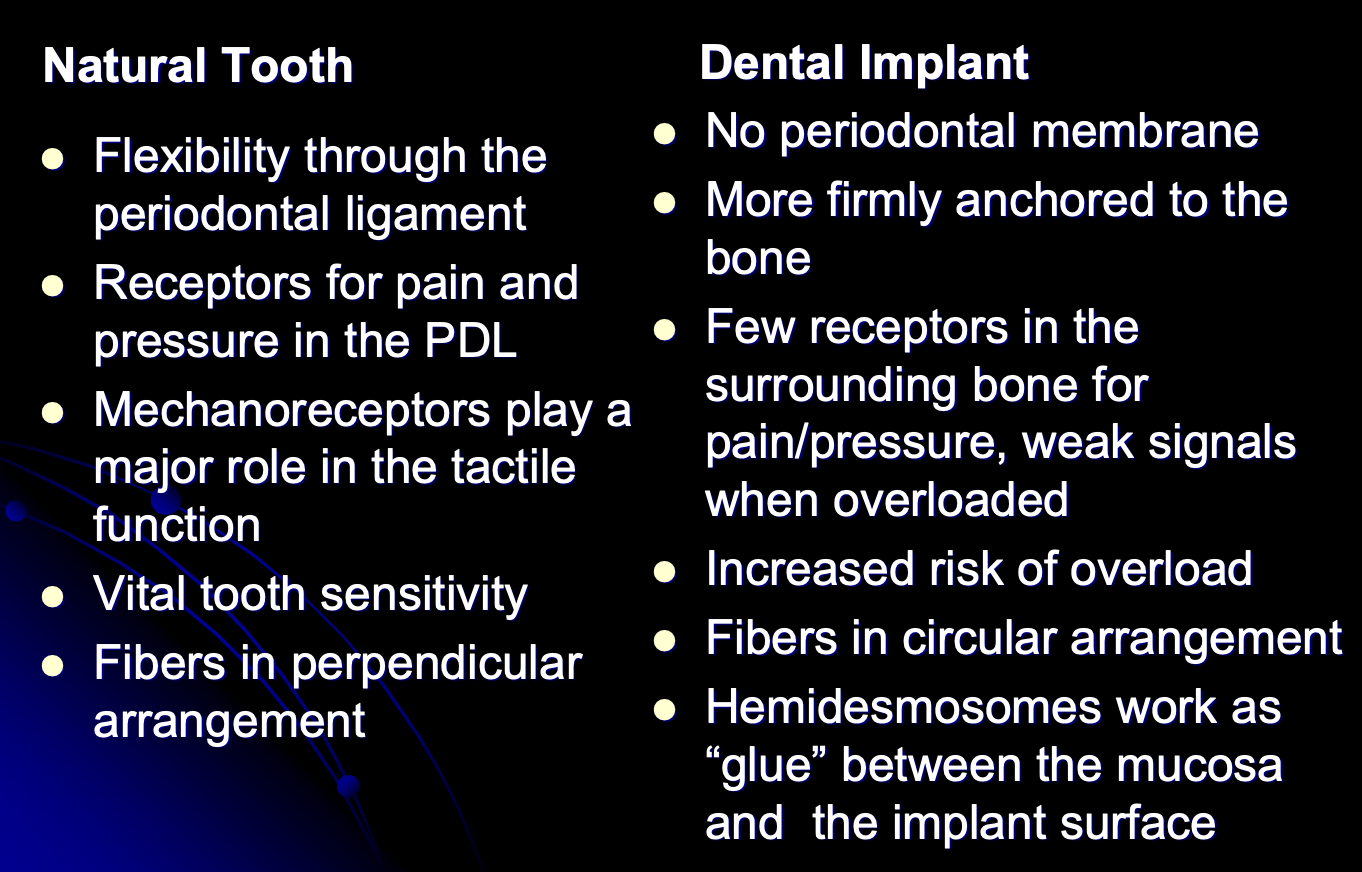 Natural Tooth

- Flexibility through the periodontal ligament
- Receptors for pain and pressure in the PDL
- Mechanoreceptors play a major role in the tactile function
- Vital tooth sensitivity
- Fibers in perpendicular arrangement

Dental Implant

- No periodontal membrane
- More firmly anchored to the bone
- Few receptors in the surrounding bone for pain/pressure, weak signals when overloaded
- Increased risk of overload
- Fibers in circular arrangement
- Hemidesmosomes work as “glue” between the mucosa and the implant surface